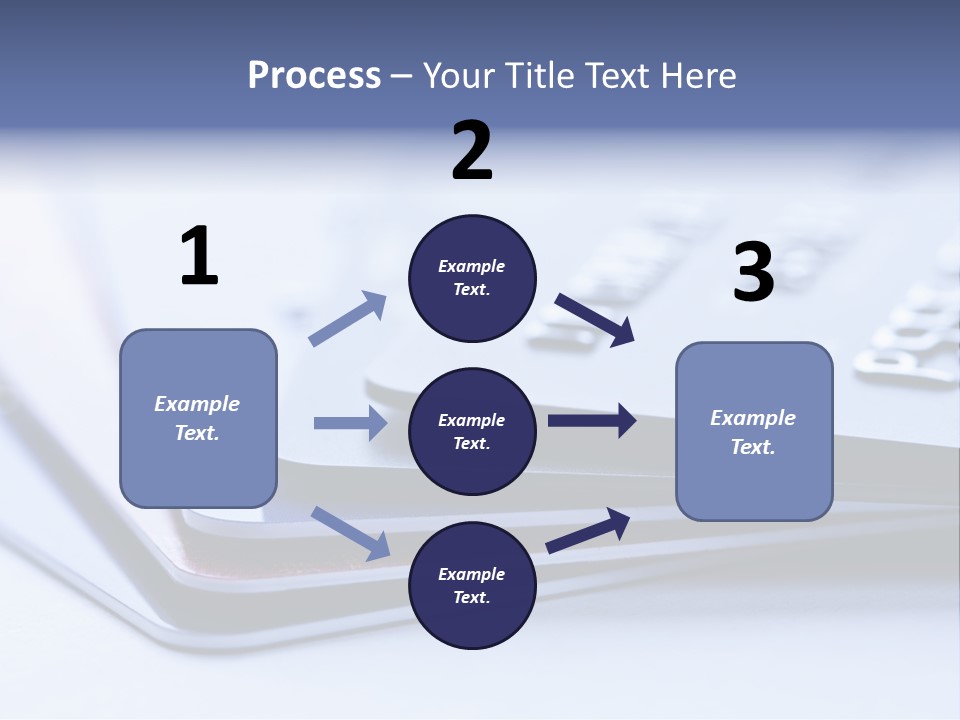 Process – Your Title Text Here

1

Example Text.

2

Example Text.

Example Text.

Example Text.

3

Example Text.